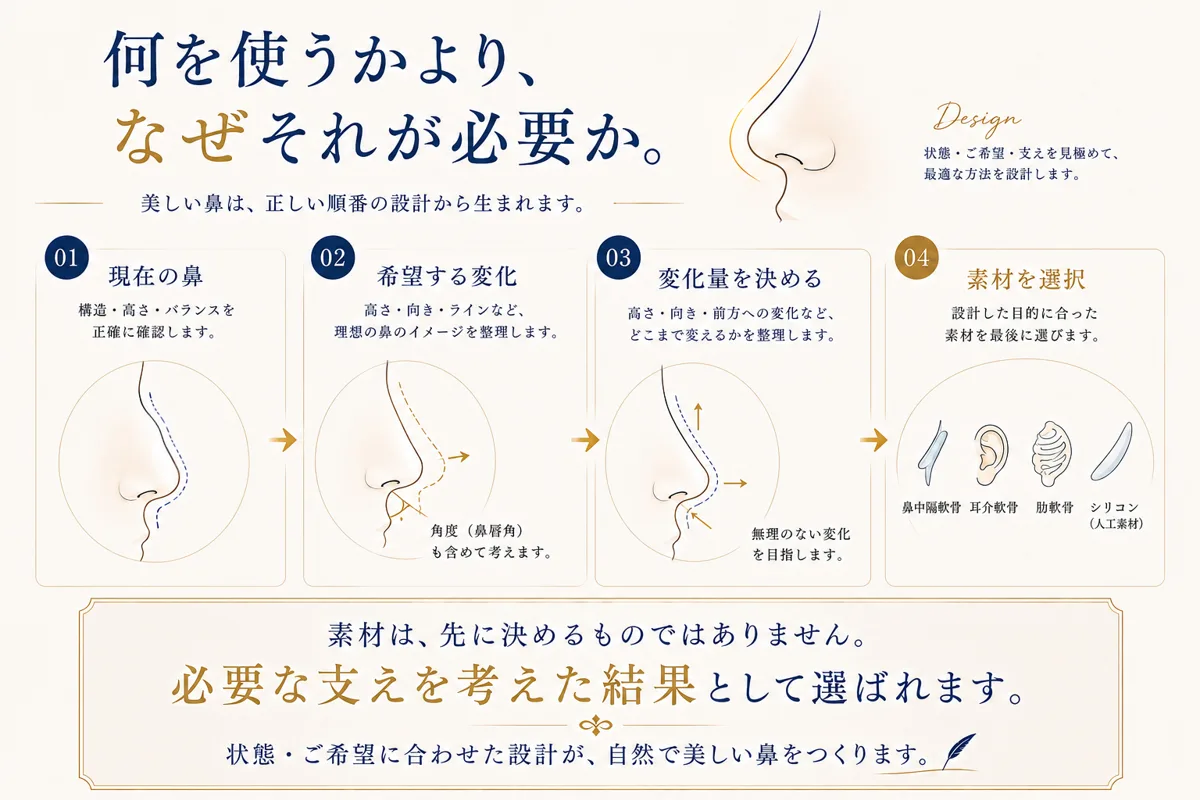 何を使うかより、
なぜそれが必要か。

美しい鼻は、正しい順番の設計から生まれます。

Design
状態・ご希望・支えを見極めて、最適な方法を設計します。

01
現在の鼻
構造・高さ・バランスを正確に確認します。

02
希望する変化
高さ・向き・ラインなど、理想の鼻のイメージを整理します。
角度（鼻唇角）も含めて考えます。

03
変化量を決める
高さ・向き・前方への変化など、どこまで変えるかを整理します。
無理のない変化を目指します。

04
素材を選択
設計した目的に合った素材を最後に選びます。
鼻中隔軟骨
耳介軟骨
肋軟骨
シリコン（人工素材）

素材は、先に決めるものではありません。
必要な支えを考えた結果として選ばれます。
状態・ご希望に合わせた設計が、自然で美しい鼻をつくります。